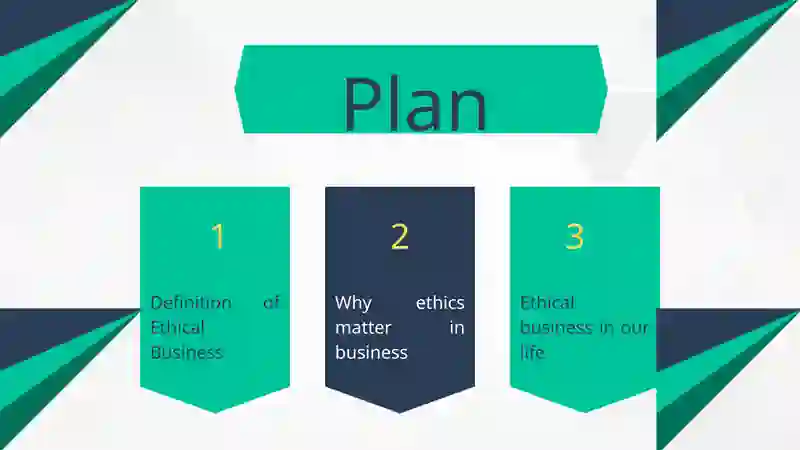 Plan

1

Definition of Ethical Business

2

Why ethics matter in business

3

Ethical business in our life